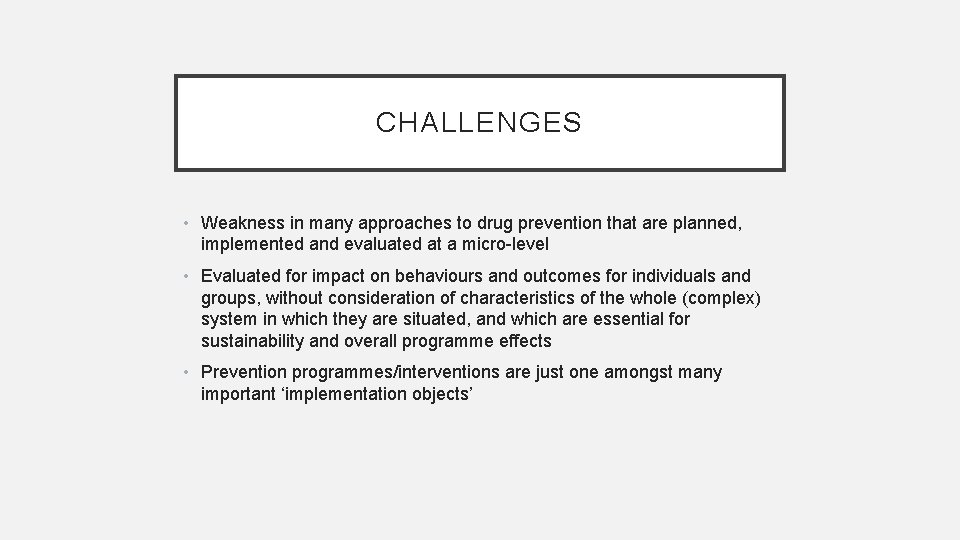 CHALLENGES

• Weakness in many approaches to drug prevention that are planned, implemented and evaluated at a micro-level

• Evaluated for impact on behaviours and outcomes for individuals and groups, without consideration of characteristics of the whole (complex) system in which they are situated, and which are essential for sustainability and overall programme effects

• Prevention programmes/interventions are just one amongst many important ‘implementation objects’